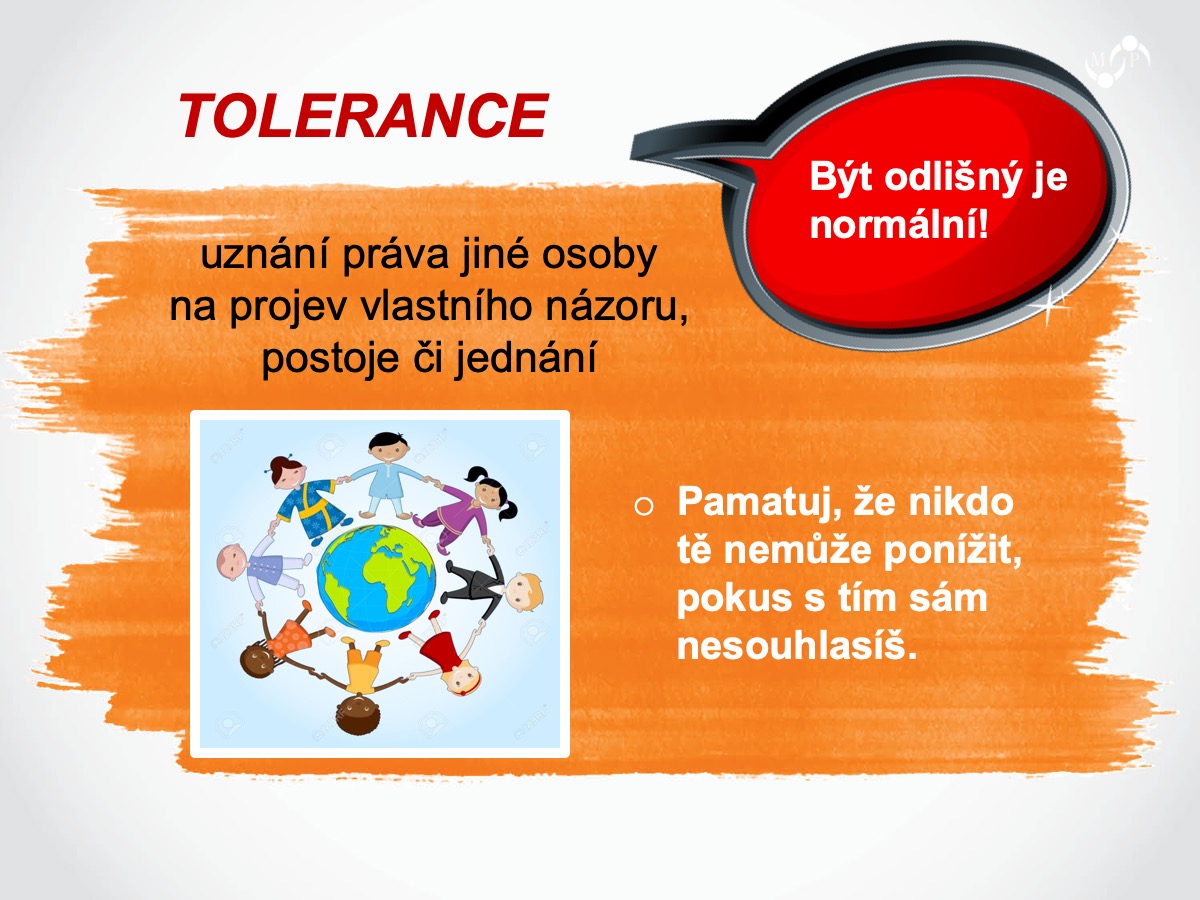 TOLERANCE

Být odlišný je normální!

uznání práva jiné osoby na projev vlastního názoru, postoje či jednání

○ Pamatuj, že nikdo tě nemůže ponížit, pokus s tím sám nesouhlasíš.